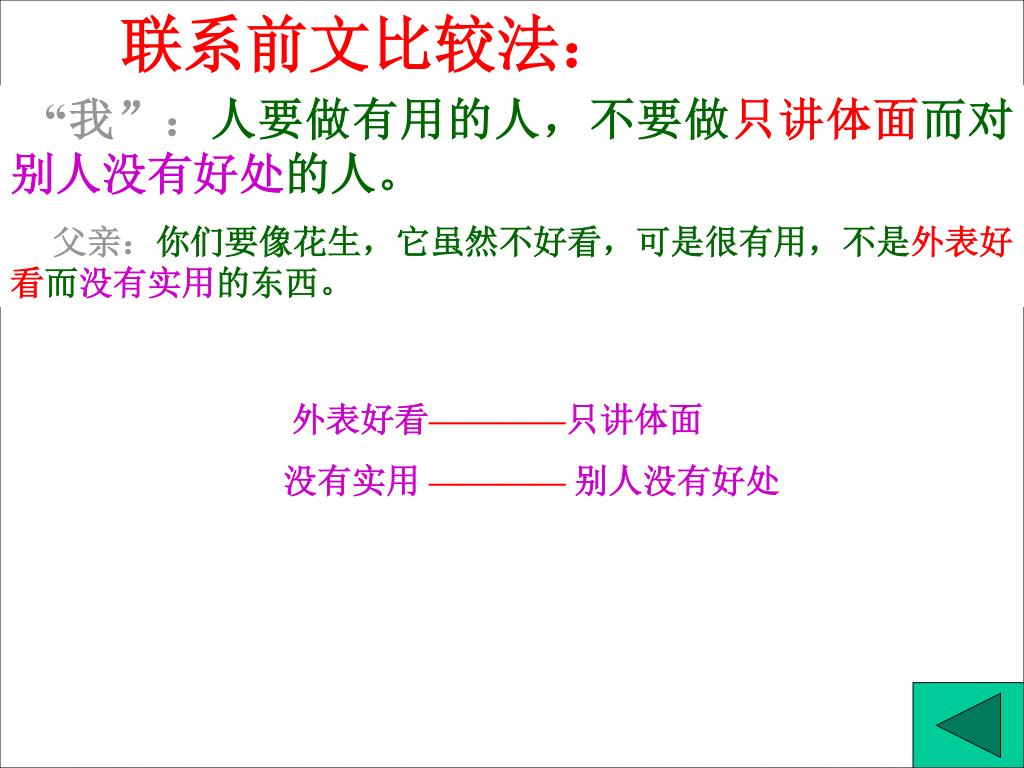 联系前文比较法：

“我”：人要做有用的人，不要做只讲体面而对别人没有好处的人。

父亲：你们要像花生，它虽然不好看，可是很有用，不是外表好看而没有实用的东西。

外表好看————只讲体面

没有实用 ———— 别人没有好处